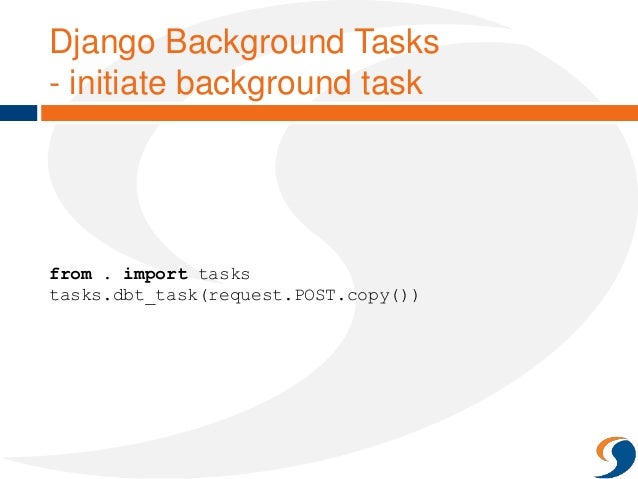 Django Background Tasks
- initiate background task

from . import tasks
tasks.dbt_task(request.POST.copy())